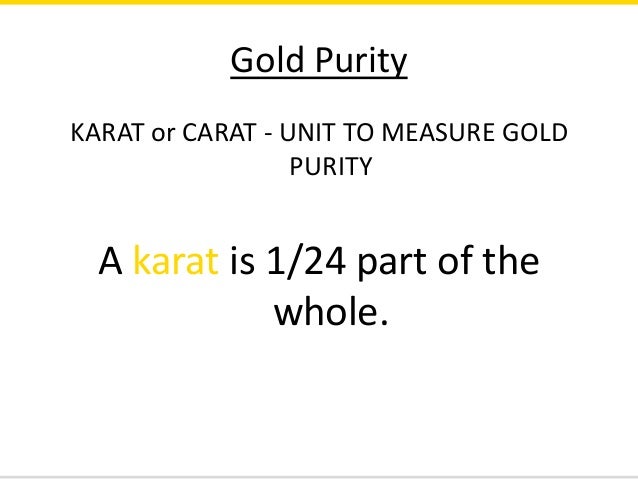 Gold Purity

KARAT or CARAT - UNIT TO MEASURE GOLD PURITY

A karat is 1/24 part of the whole.